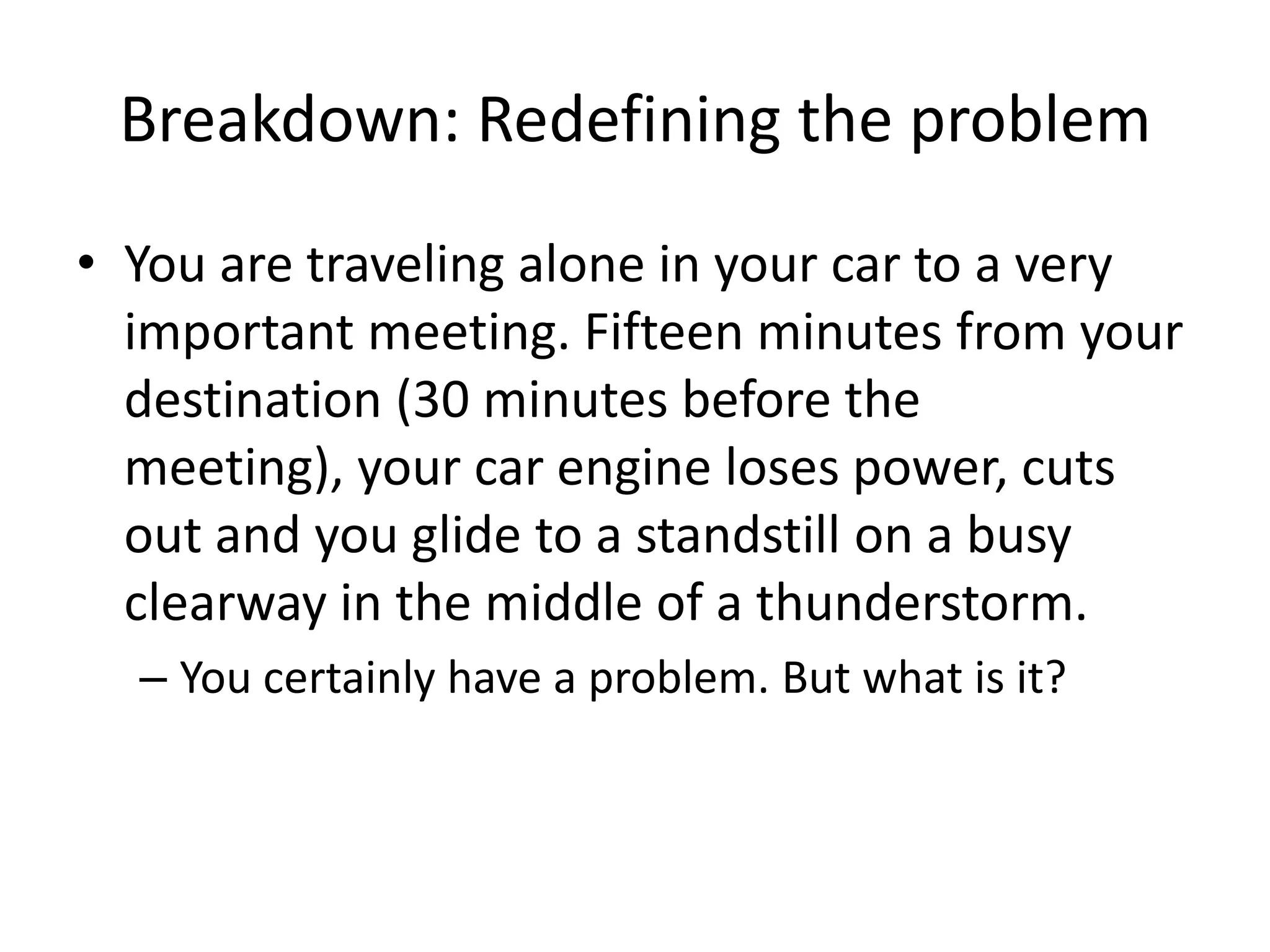 Breakdown: Redefining the problem

• You are traveling alone in your car to a very important meeting. Fifteen minutes from your destination (30 minutes before the meeting), your car engine loses power, cuts out and you glide to a standstill on a busy clearway in the middle of a thunderstorm.

– You certainly have a problem. But what is it?